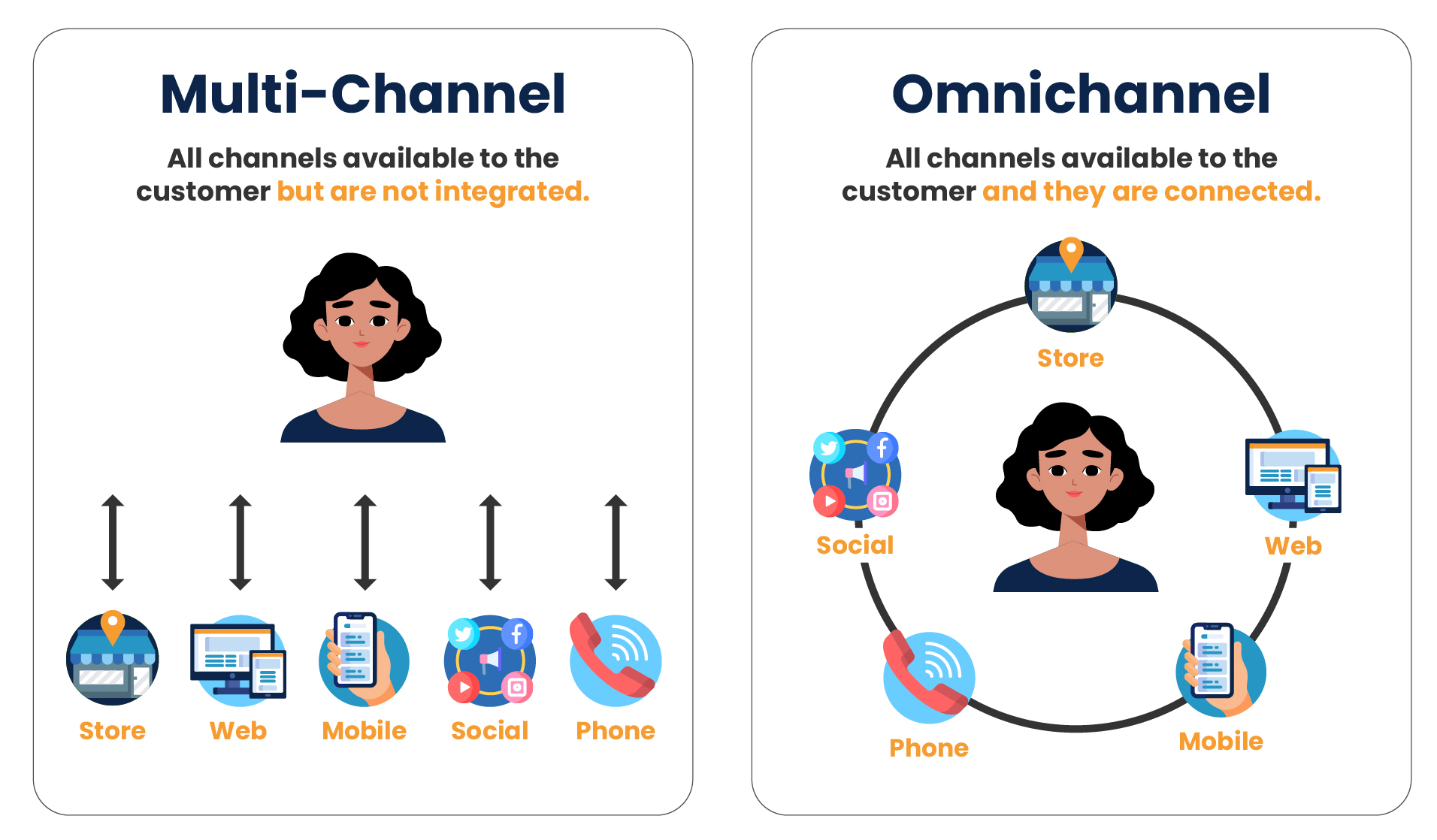 Multi-Channel

All channels available to the customer but are not integrated.

Store
Web
Mobile
Social
Phone

Omnichannel

All channels available to the customer and they are connected.

Store
Social
Web
Phone
Mobile